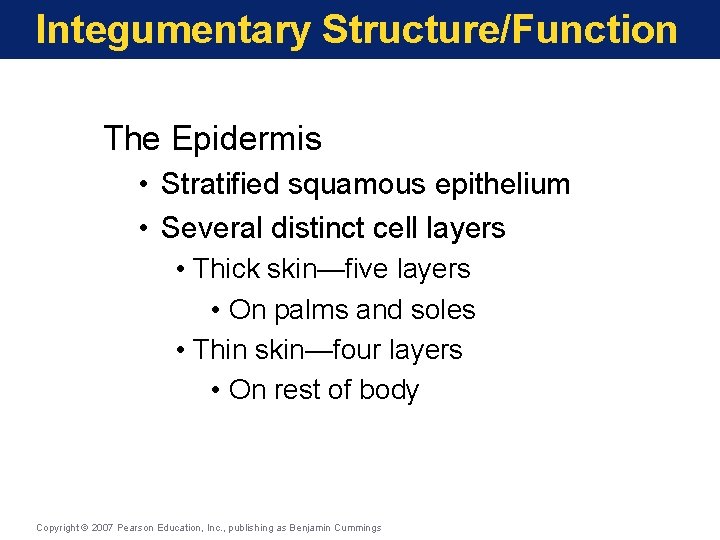 Integumentary Structure/Function

The Epidermis

• Stratified squamous epithelium

• Several distinct cell layers

• Thick skin—five layers

• On palms and soles

• Thin skin—four layers

• On rest of body

Copyright © 2007 Pearson Education, Inc., publishing as Benjamin Cummings